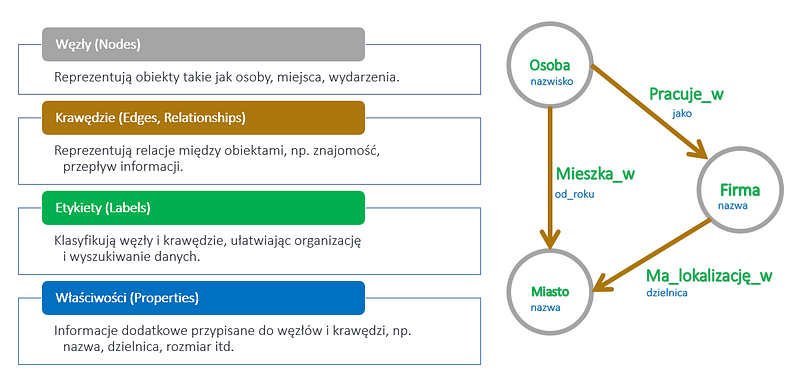 Węzły (Nodes)

Reprezentują obiekty takie jak osoby, miejsca, wydarzenia.

Krawędzie (Edges, Relationships)

Reprezentują relacje między obiektami, np. znajomość, przepływ informacji.

Etykiety (Labels)

Klasyfikują węzły i krawędzie, ułatwiając organizację i wyszukiwanie danych.

Właściwości (Properties)

Informacje dodatkowe przypisane do węzłów i krawędzi, np. nazwa, dzielnica, rozmiar itd.

Osoba
nazwisko

Pracuje_w
jako

Mieszka_w
od_roku

Firma
nazwa

Ma_lokalizację_w
dzielnica

Miasto
nazwa